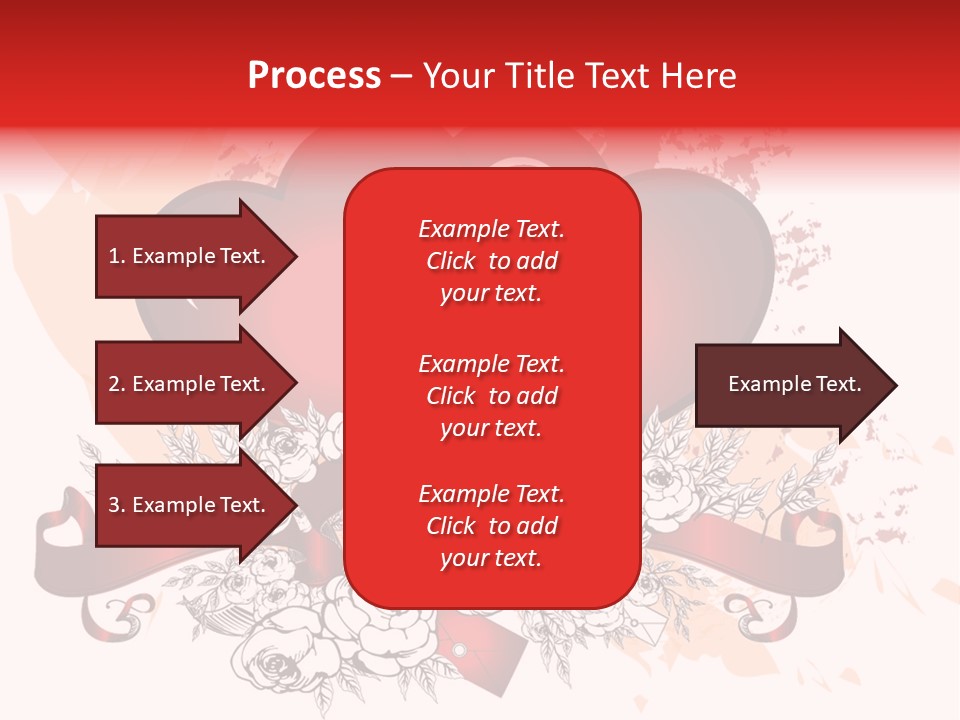 Process – Your Title Text Here

1. Example Text.

2. Example Text.

3. Example Text.

Example Text. Click to add your text.

Example Text. Click to add your text.

Example Text. Click to add your text.

Example Text.